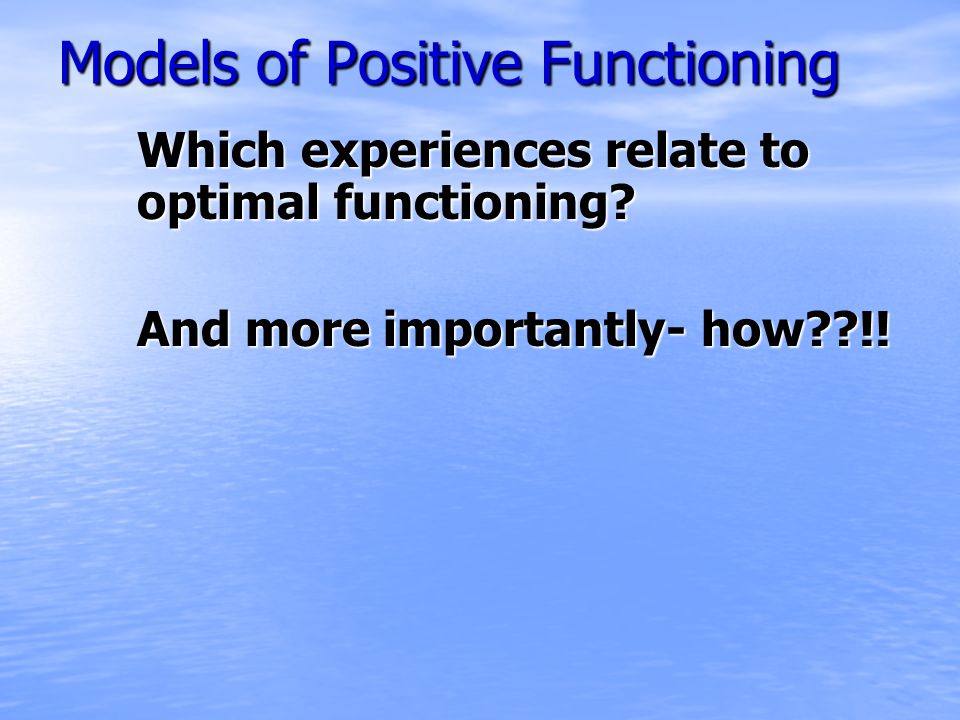 Models of Positive Functioning

Which experiences relate to optimal functioning?

And more importantly- how??!!